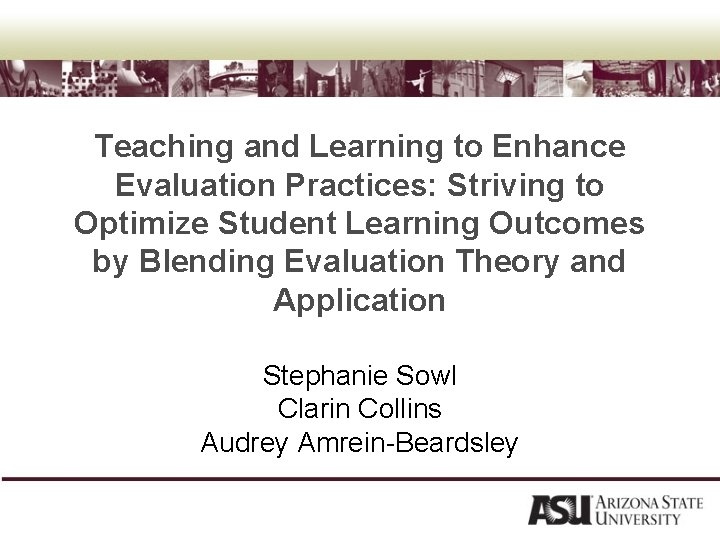 Teaching and Learning to Enhance Evaluation Practices: Striving to Optimize Student Learning Outcomes by Blending Evaluation Theory and Application

Stephanie Sowl
Clarin Collins
Audrey Amrein-Beardsley

ASU ARIZONA STATE UNIVERSITY